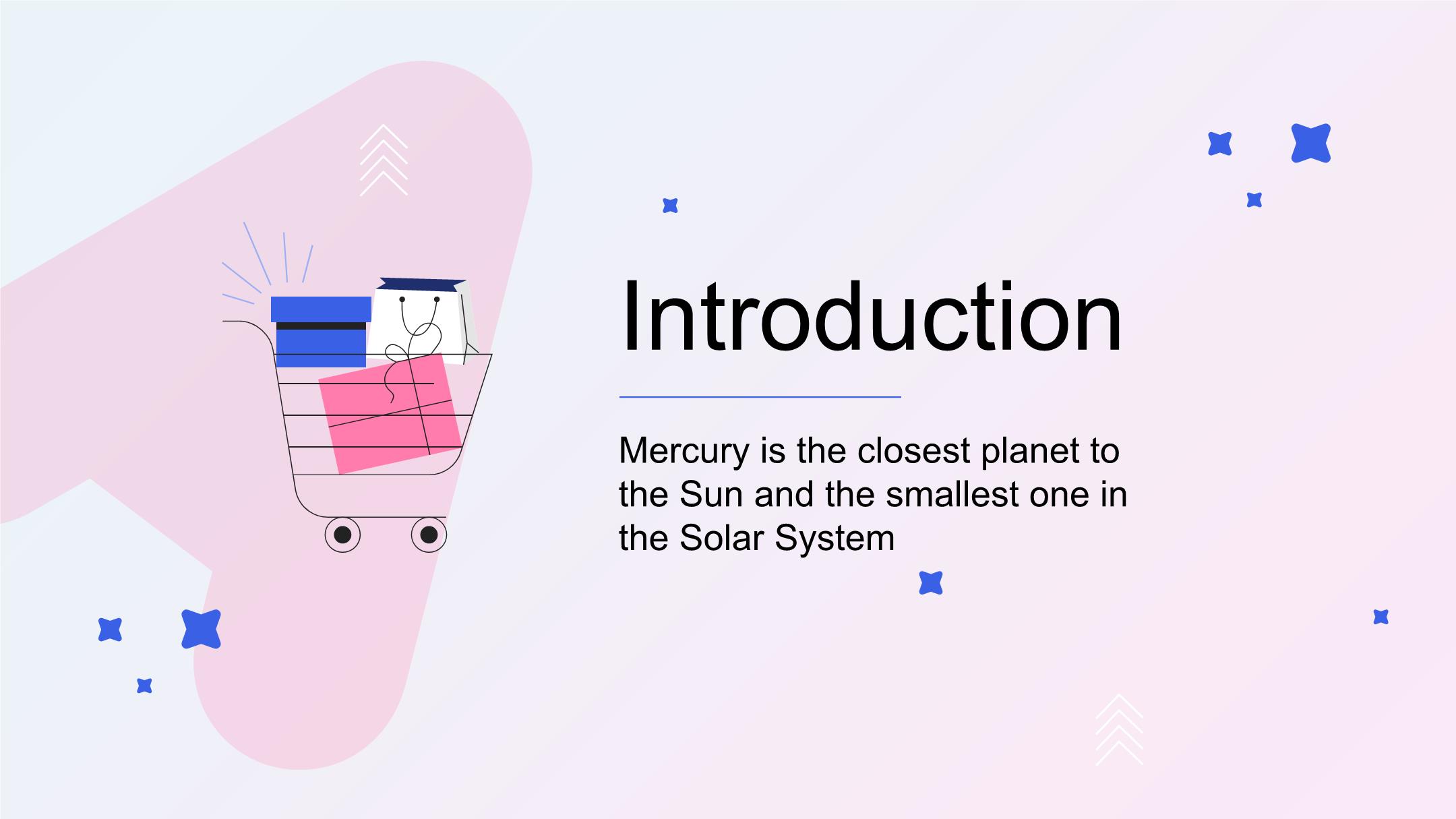 Introduction

Mercury is the closest planet to the Sun and the smallest one in the Solar System